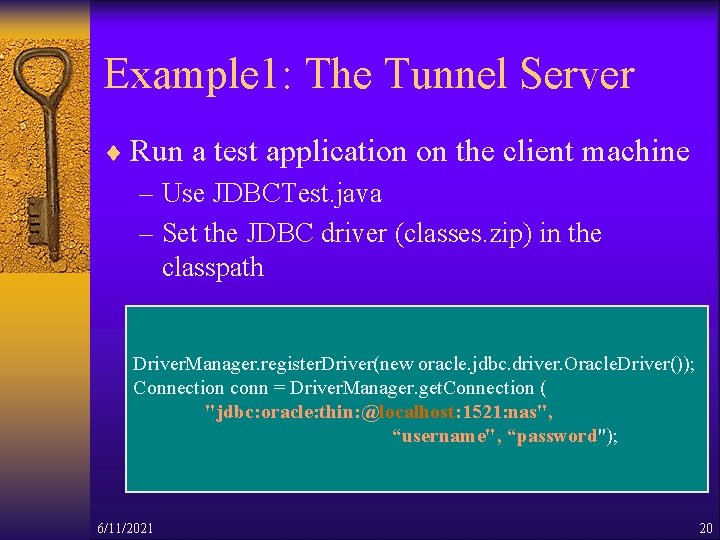 Example1: The Tunnel Server

♦ Run a test application on the client machine
– Use JDBCTest.java
– Set the JDBC driver (classes.zip) in the classpath

DriverManager.registerDriver(new oracle.jdbc.driver.OracleDriver());
Connection conn = DriverManager.getConnection (
"jdbc:oracle:thin:@localhost:1521:nas",
“username", “password");

6/11/2021

20